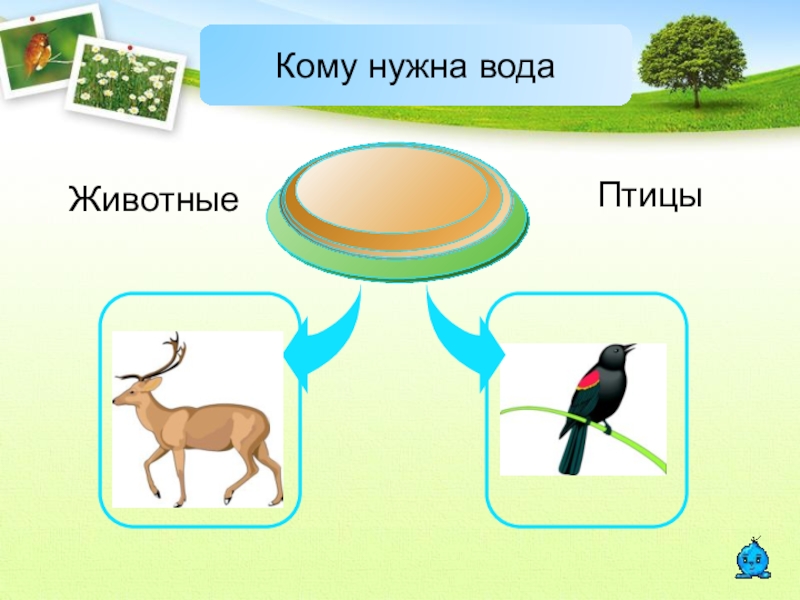 Кому нужна вода

Животные

Птицы